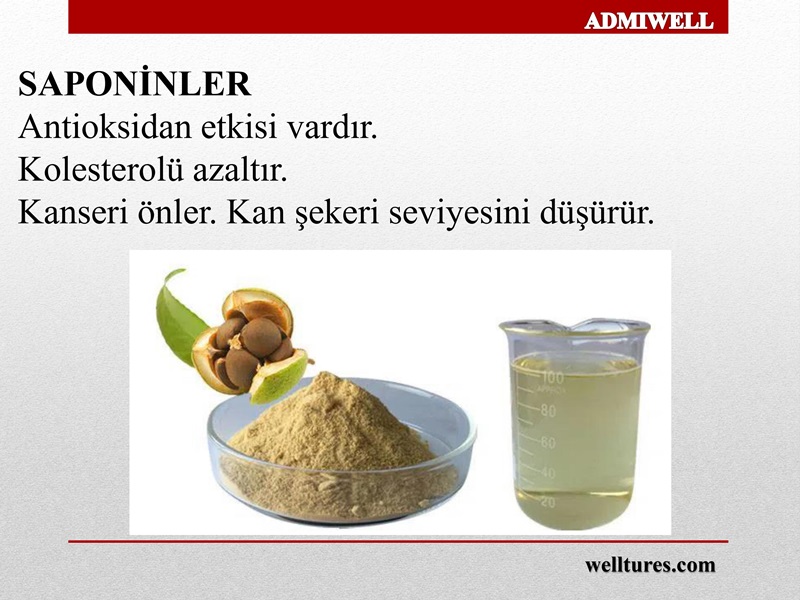 ADMIWELL

SAPONİNLER
Antioksidan etkisi vardır.
Kolesterolü azaltır.
Kanseri önler. Kan şekeri seviyesini düşürür.

100
APPROX
80
60
40
20

welltures.com